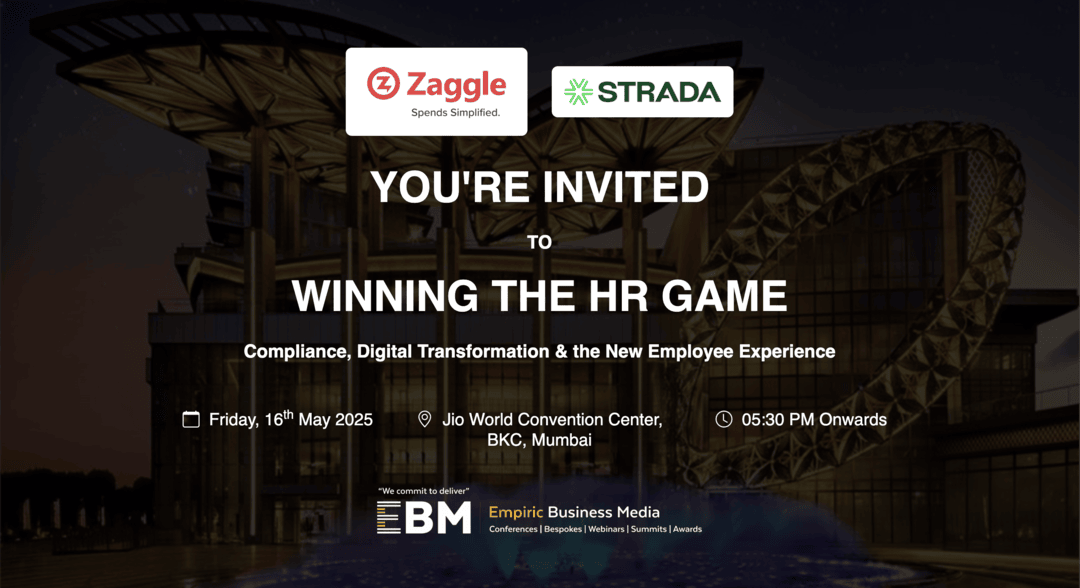 Zaggle
Spends Simplified.

STRADA

YOU'RE INVITED

TO

WINNING THE HR GAME

Compliance, Digital Transformation & the New Employee Experience

Friday, 16$^{th}$ May 2025

Jio World Convention Center, BKC, Mumbai

05:30 PM Onwards

"We commit to deliver"
EBM
Empiric Business Media
Conferences | Bespokes | Webinars | Summits | Awards